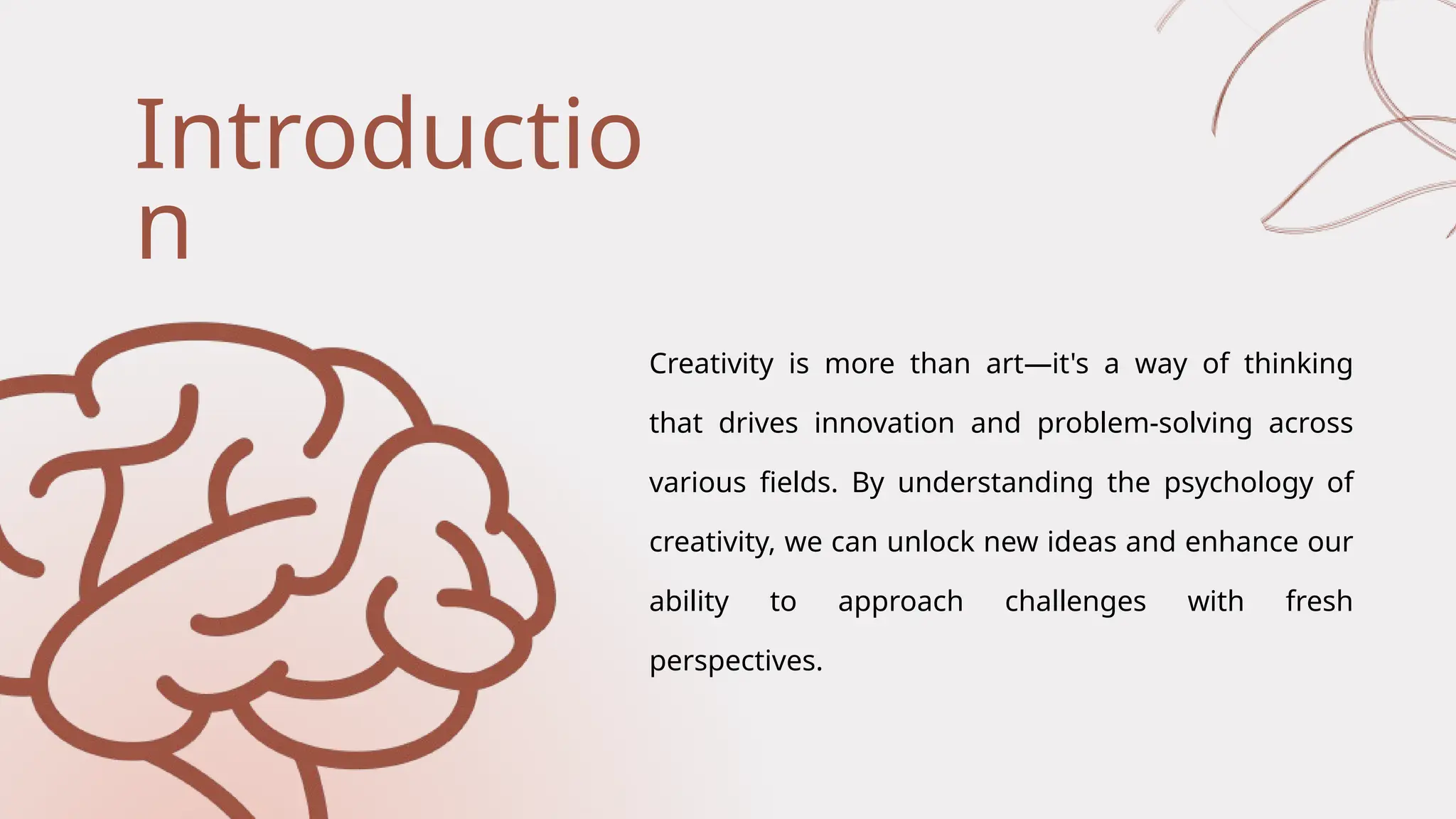 Introduction

Creativity is more than art—it's a way of thinking that drives innovation and problem-solving across various fields. By understanding the psychology of creativity, we can unlock new ideas and enhance our ability to approach challenges with fresh perspectives.